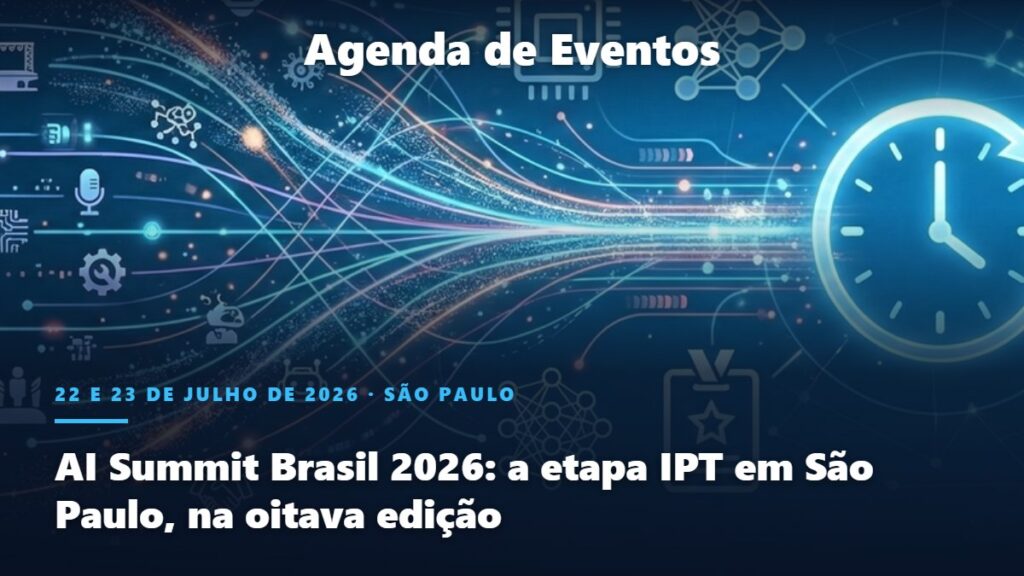 Agenda de Eventos

22 E 23 DE JULHO DE 2026 · SÃO PAULO

AI Summit Brasil 2026: a etapa IPT em São Paulo, na oitava edição